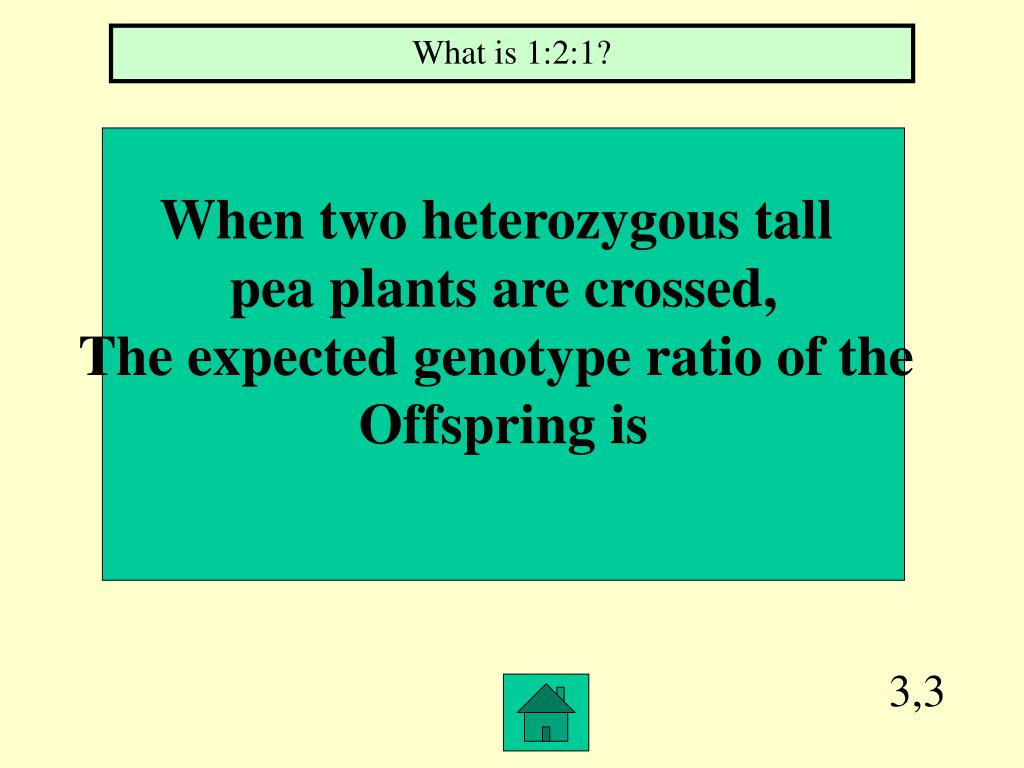 What is 1:2:1?

When two heterozygous tall pea plants are crossed, The expected genotype ratio of the Offspring is

3,3